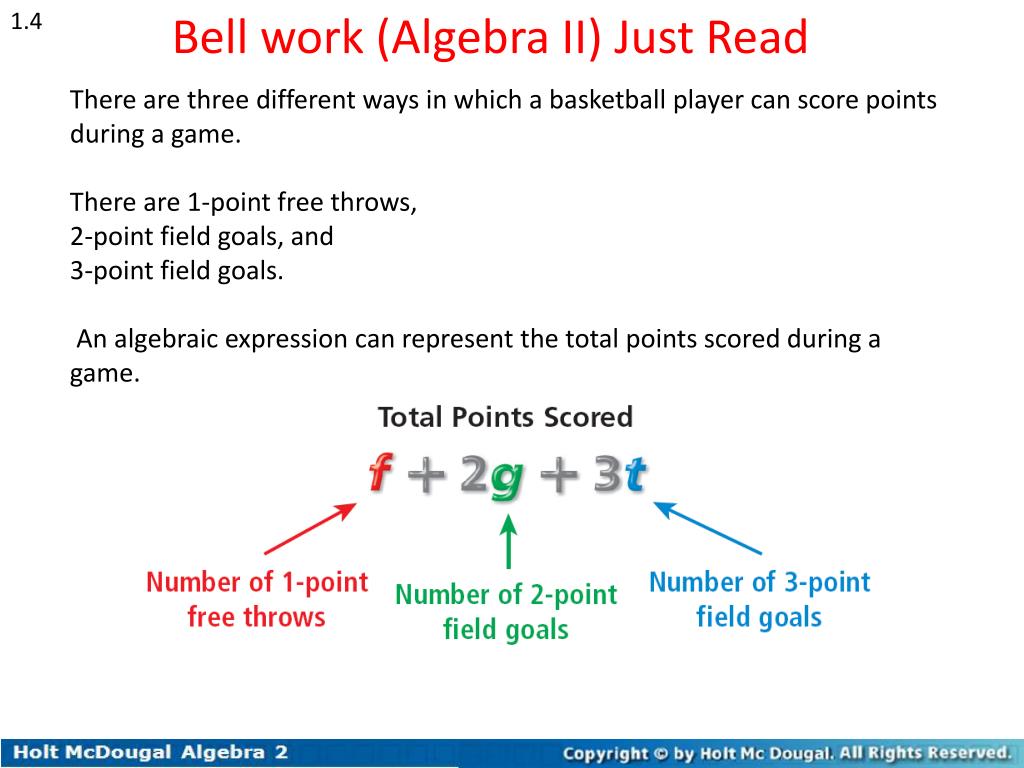 1.4

Bell work (Algebra II) Just Read

There are three different ways in which a basketball player can score points during a game.

There are 1-point free throws,
2-point field goals, and
3-point field goals.

An algebraic expression can represent the total points scored during a game.

Total Points Scored

$f + 2g + 3t$

Number of 1-point free throws

Number of 2-point field goals

Number of 3-point field goals

Holt McDougal Algebra 2

Copyright © by Holt Mc Dougal. All Rights Reserved.